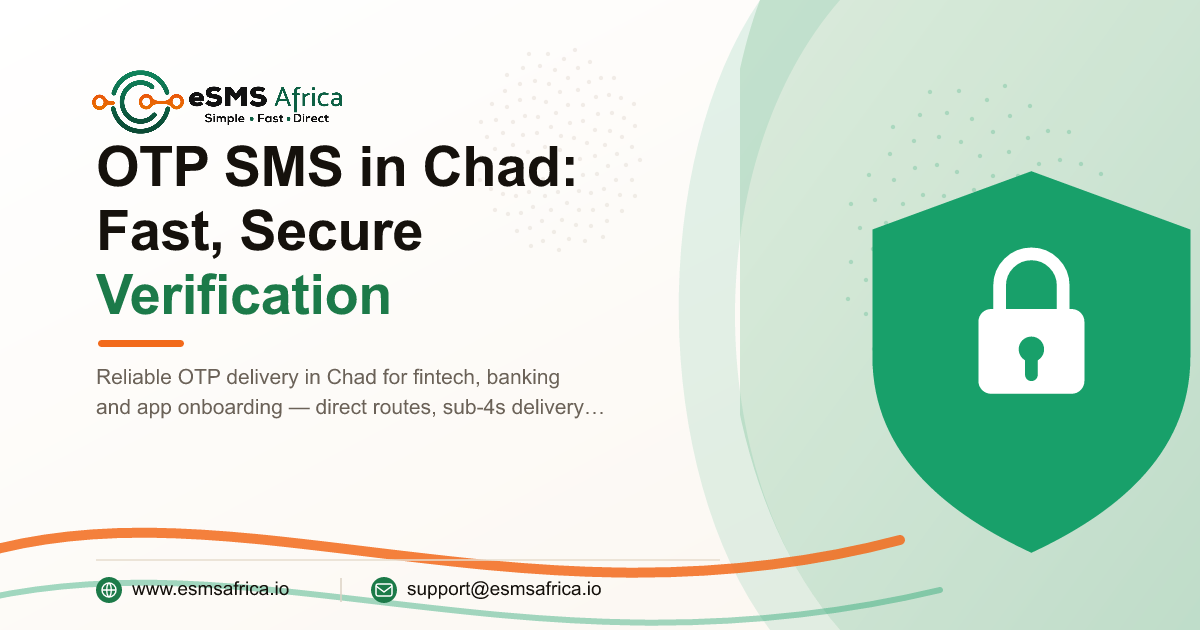 eSMS Africa
Simple • Fast • Direct

OTP SMS in Chad: Fast, Secure Verification

Reliable OTP delivery in Chad for fintech, banking and app onboarding — direct routes, sub-4s delivery…

www.esmsafrica.io

support@esmsafrica.io